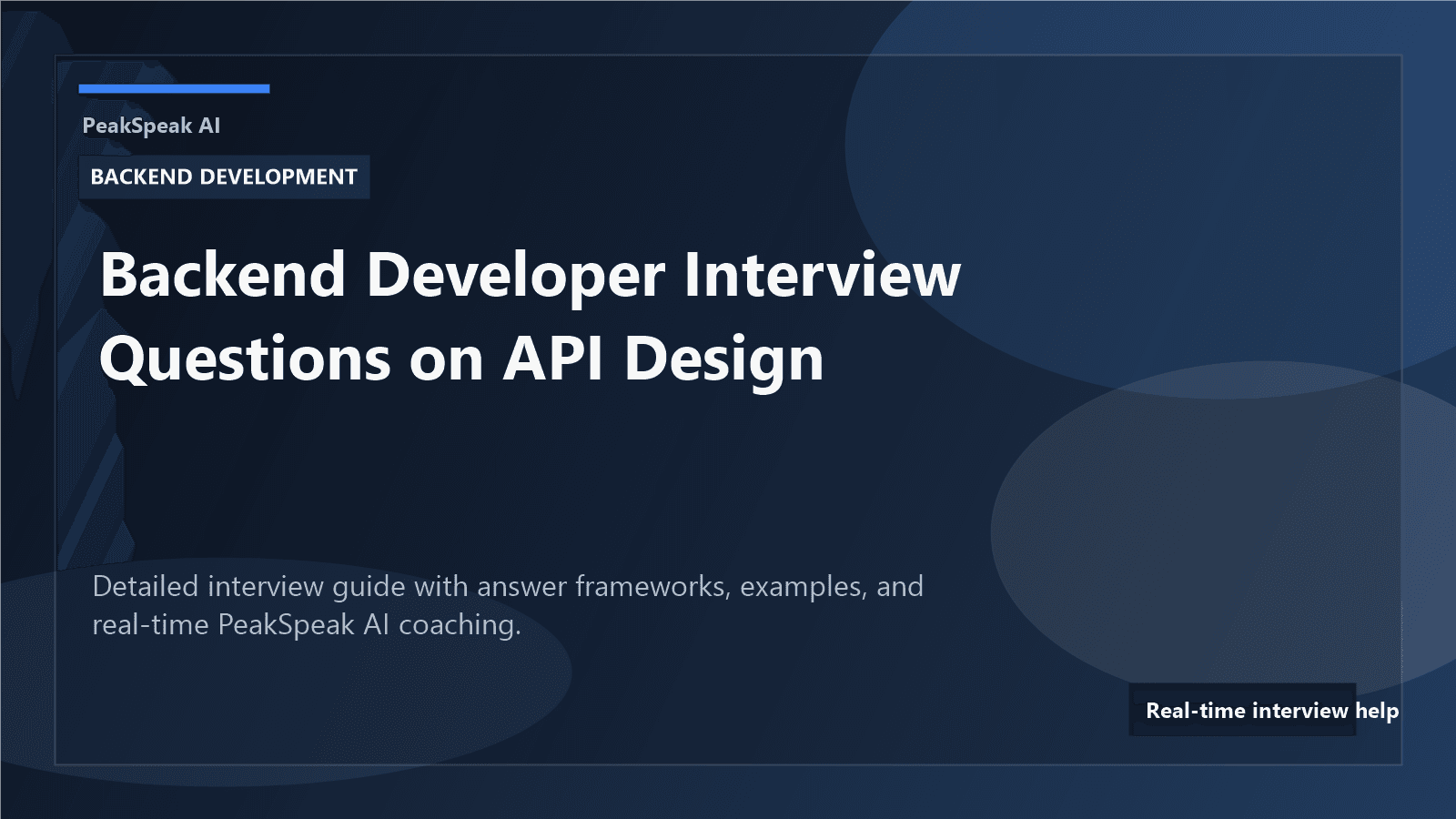 PeakSpeak AI

BACKEND DEVELOPMENT

Backend Developer Interview Questions on API Design

Detailed interview guide with answer frameworks, examples, and real-time PeakSpeak AI coaching.

Real-time interview help